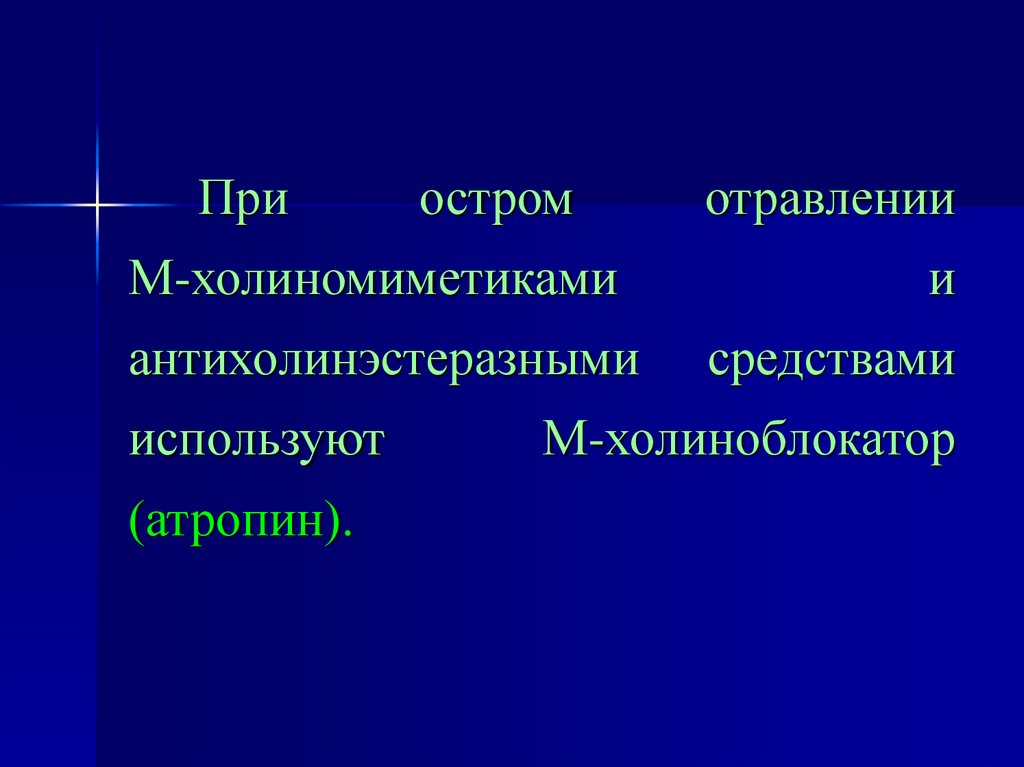 При остром отравлении М-холиномиметиками и антихолинэстеразными средствами используют М-холиноблокатор (атропин).